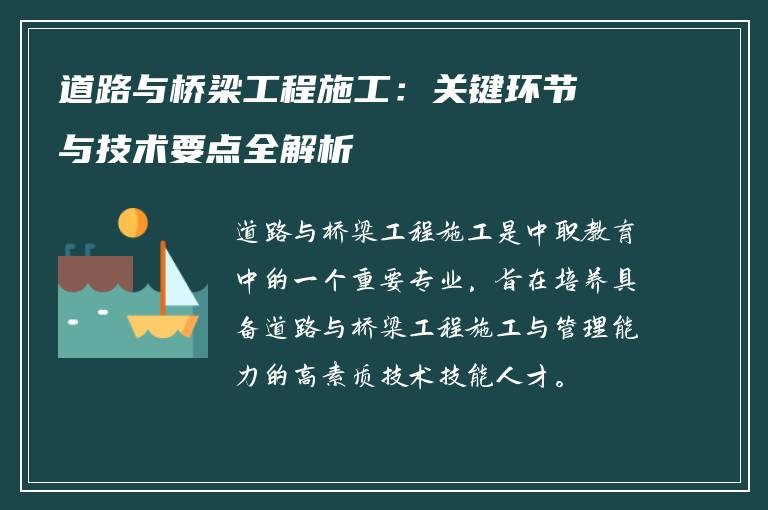 道路与桥梁工程施工：关键环节与技术要点全解析

道路与桥梁工程施工是中职教育中的一个重要专业，旨在培养具备道路与桥梁工程施工与管理能力的高素质技术技能人才。